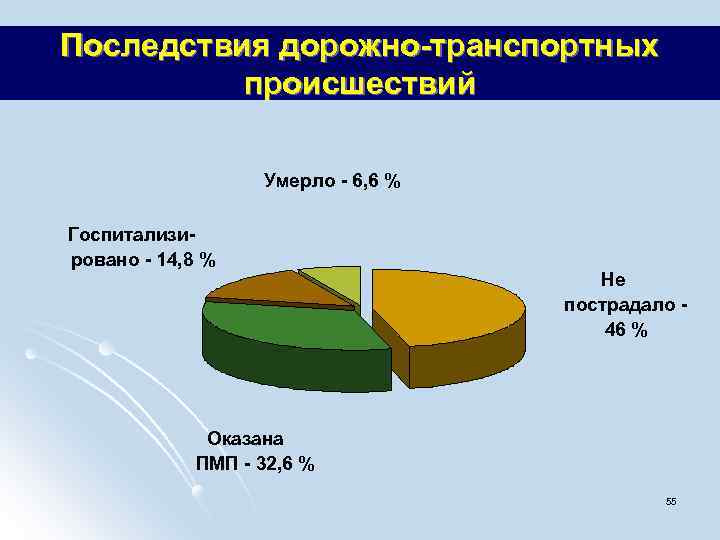 Последствия дорожно-транспортных происшествий

Умерло - 6,6 %

Госпитализировано - 14,8 %

Не пострадало - 46 %

Оказана ПМП - 32,6 %

55